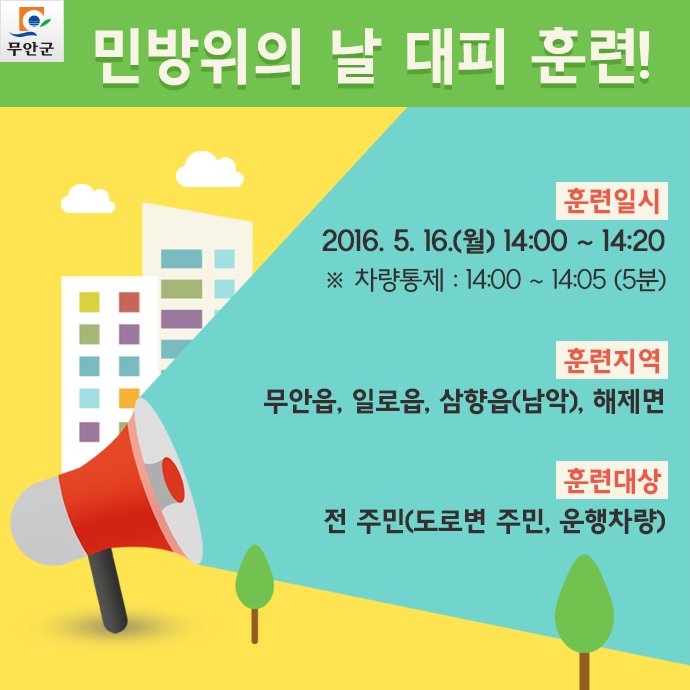 무안군

민방위의 날 대피 훈련!

훈련일시

2016. 5. 16.(월) 14:00 ~ 14:20

※ 차량통제 : 14:00 ~ 14:05 (5분)

훈련지역

무안읍, 일로읍, 삼향읍(남악), 해제면

훈련대상

전 주민(도로변 주민, 운행차량)